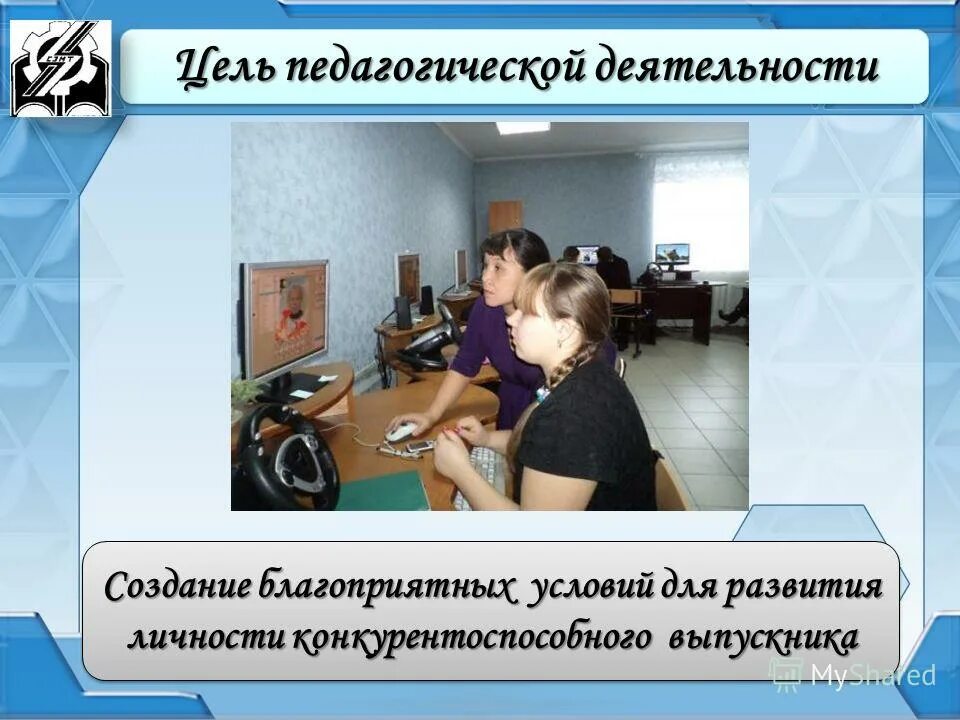 Цель педагогической деятельности

Создание благоприятных условий для развития личности конкурентоспособного выпускника

MyShared